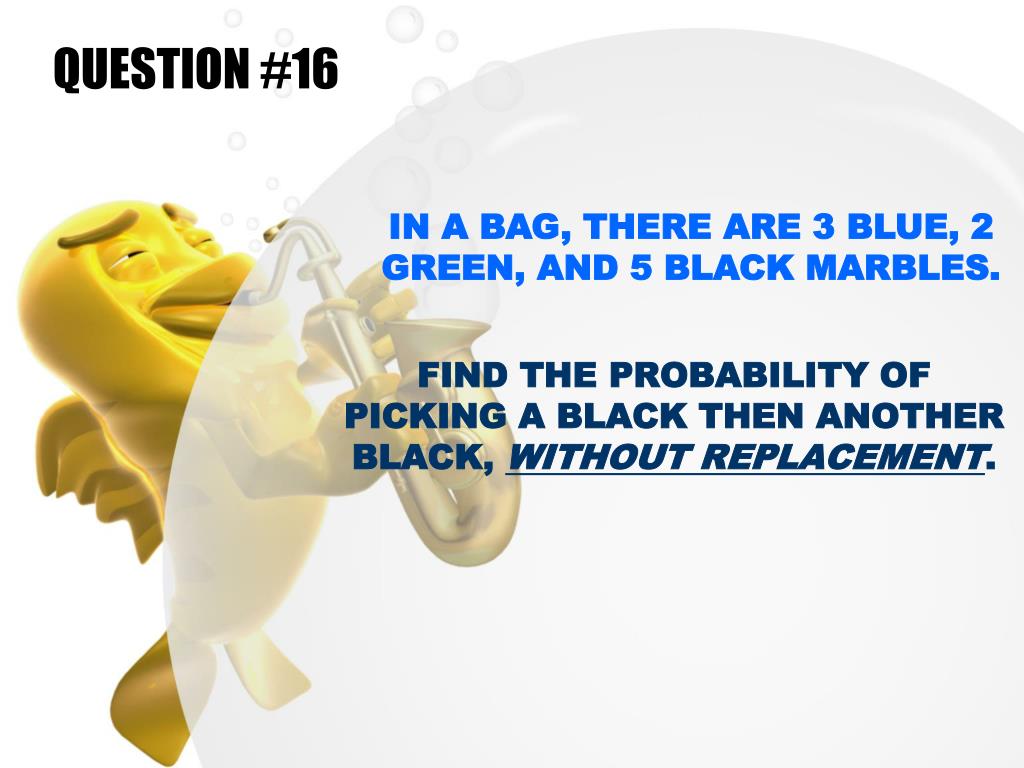 QUESTION #16

IN A BAG, THERE ARE 3 BLUE, 2 GREEN, AND 5 BLACK MARBLES.

FIND THE PROBABILITY OF PICKING A BLACK THEN ANOTHER BLACK, WITHOUT REPLACEMENT.